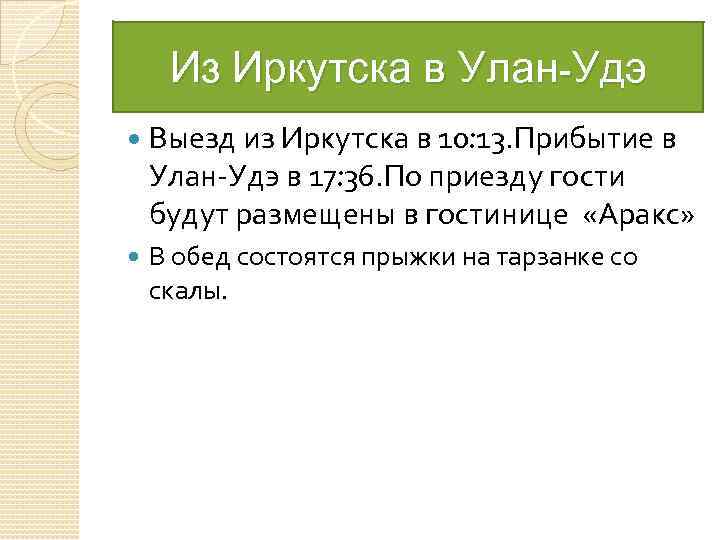 Из Иркутска в Улан-Удэ

Выезд из Иркутска в 10:13.Прибытие в Улан-Удэ в 17:36.По приезду гости будут размещены в гостинице «Аракс»

В обед состоятся прыжки на тарзанке со скалы.